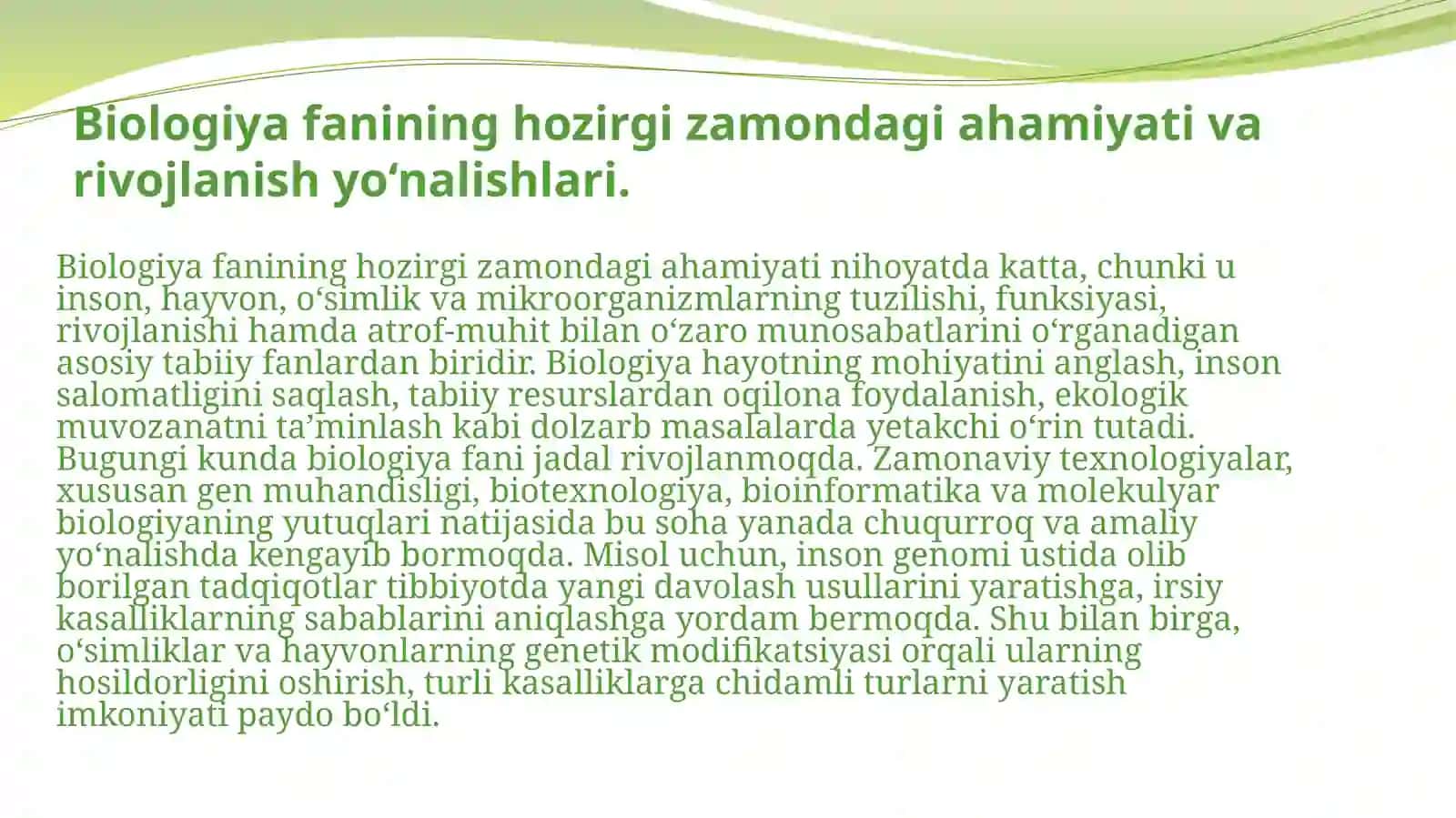 Biologiya fanining hozirgi zamondagi ahamiyati va rivojlanish yo‘nalishlari.

Biologiya fanining hozirgi zamondagi ahamiyati nihoyatda katta, chunki u inson, hayvon, o‘simlik va mikroorganizmlarning tuzilishi, funksiyasi, rivojlanishi hamda atrof-muhit bilan o‘zaro munosabatlarini o‘rganadigan asosiy tabiiy fanlardan biridir. Biologiya hayotning mohiyatini anglash, inson salomatligini saqlash, tabiiy resurslardan oqilona foydalanish, ekologik muvozanatni ta’minlash kabi dolzarb masalalarda yetakchi o‘rin tutadi. Bugungi kunda biologiya fani jadal rivojlanmoqda. Zamonaviy texnologiyalar, xususan gen muhandisligi, biotexnologiya, bioinformatika va molekulyar biologiyaning yutuqlari natijasida bu soha yanada chuqurroq va amaliy yo‘nalishda kengayib bormoqda. Misol uchun, inson genomi ustida olib borilgan tadqiqotlar tibbiyotda yangi davolash usullarini yaratishga, irsiy kasalliklarning sabablarini aniqlashga yordam bermoqda. Shu bilan birga, o‘simliklar va hayvonlarning genetik modifikatsiyasi orqali ularning hosildorligini oshirish, turli kasalliklarga chidamli turlarni yaratish imkoniyati paydo bo‘ldi.